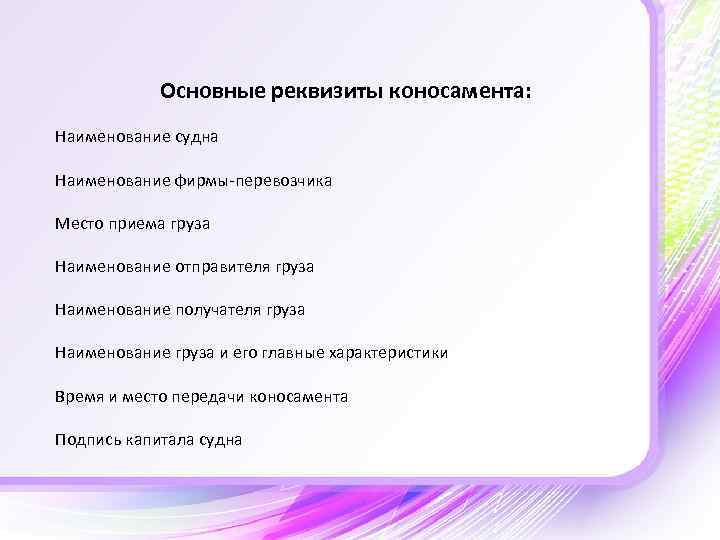 Основные реквизиты коносамента:

Наименование судна

Наименование фирмы-перевозчика

Место приема груза

Наименование отправителя груза

Наименование получателя груза

Наименование груза и его главные характеристики

Время и место передачи коносамента

Подпись капитала судна